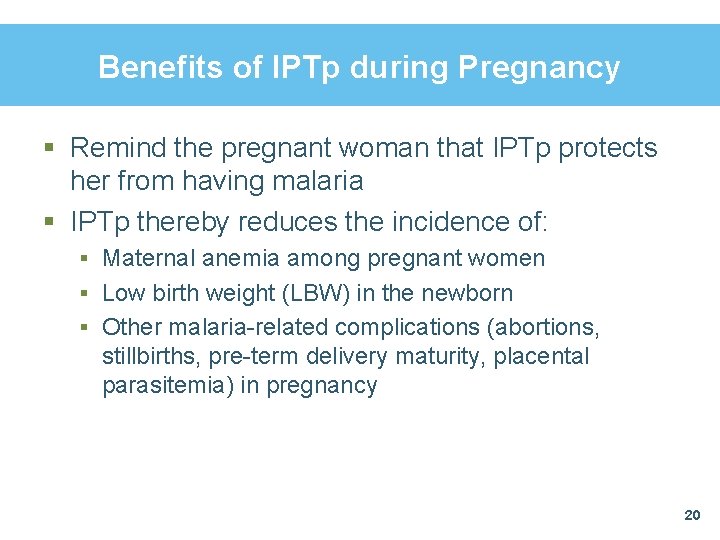 Benefits of IPTp during Pregnancy

▪ Remind the pregnant woman that IPTp protects her from having malaria

▪ IPTp thereby reduces the incidence of:

▪ Maternal anemia among pregnant women

▪ Low birth weight (LBW) in the newborn

▪ Other malaria-related complications (abortions, stillbirths, pre-term delivery maturity, placental parasitemia) in pregnancy

20